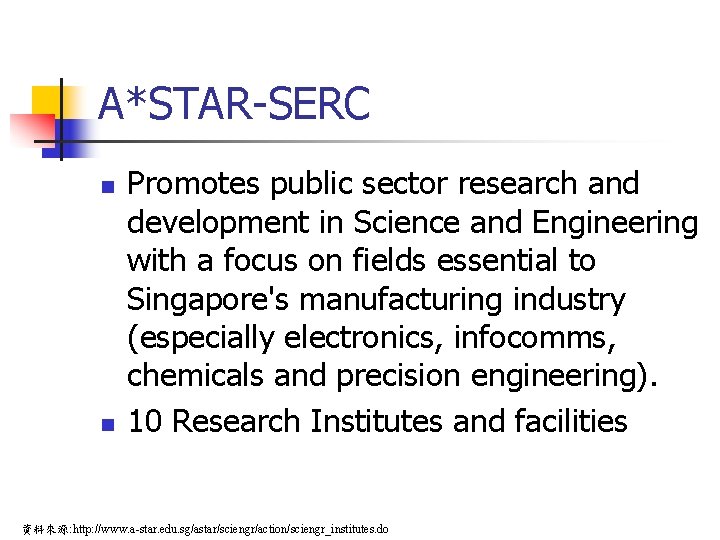 A*STAR-SERC

- Promotes public sector research and development in Science and Engineering with a focus on fields essential to Singapore's manufacturing industry (especially electronics, infocomms, chemicals and precision engineering).
- 10 Research Institutes and facilities

資料來源:http://www.a-star.edu.sg/astar/sciengr/action/sciengr_institutes.do